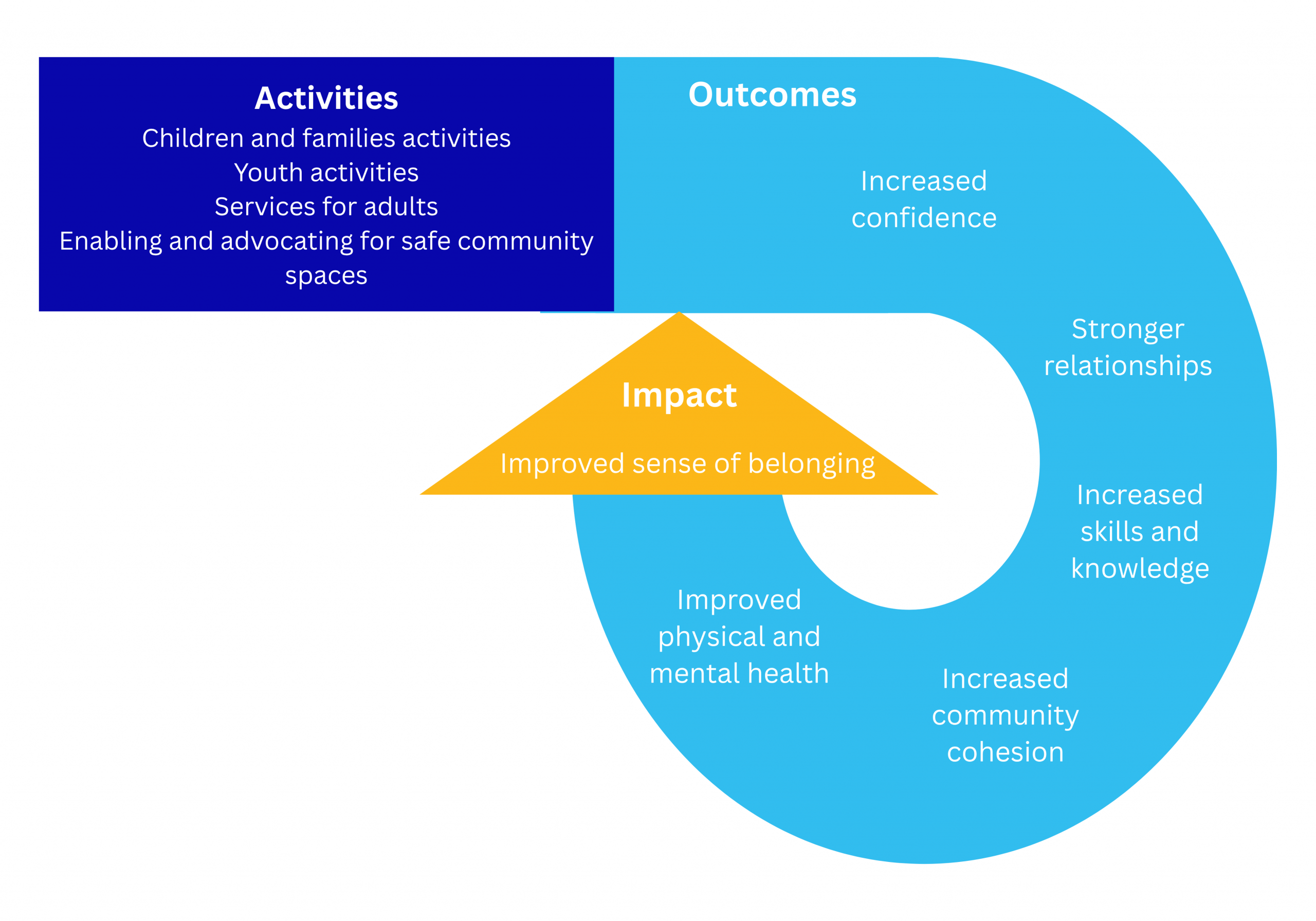 Activities
Children and families activities
Youth activities
Services for adults
Enabling and advocating for safe community spaces

Outcomes

Increased confidence

Stronger relationships

Increased skills and knowledge

Increased community cohesion

Improved physical and mental health

Impact

Improved sense of belonging